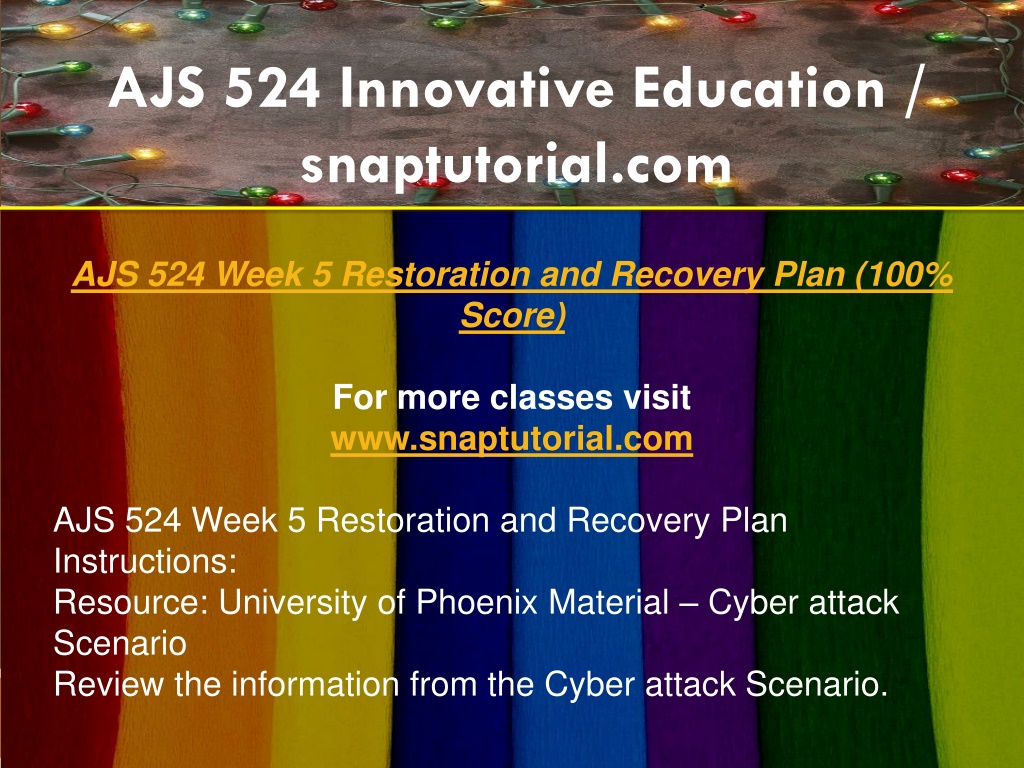 AJS 524 Innovative Education / snaptutorial.com

AJS 524 Week 5 Restoration and Recovery Plan (100% Score)

For more classes visit
www.snaptutorial.com

AJS 524 Week 5 Restoration and Recovery Plan
Instructions:
Resource: University of Phoenix Material – Cyber attack Scenario
Review the information from the Cyber attack Scenario.